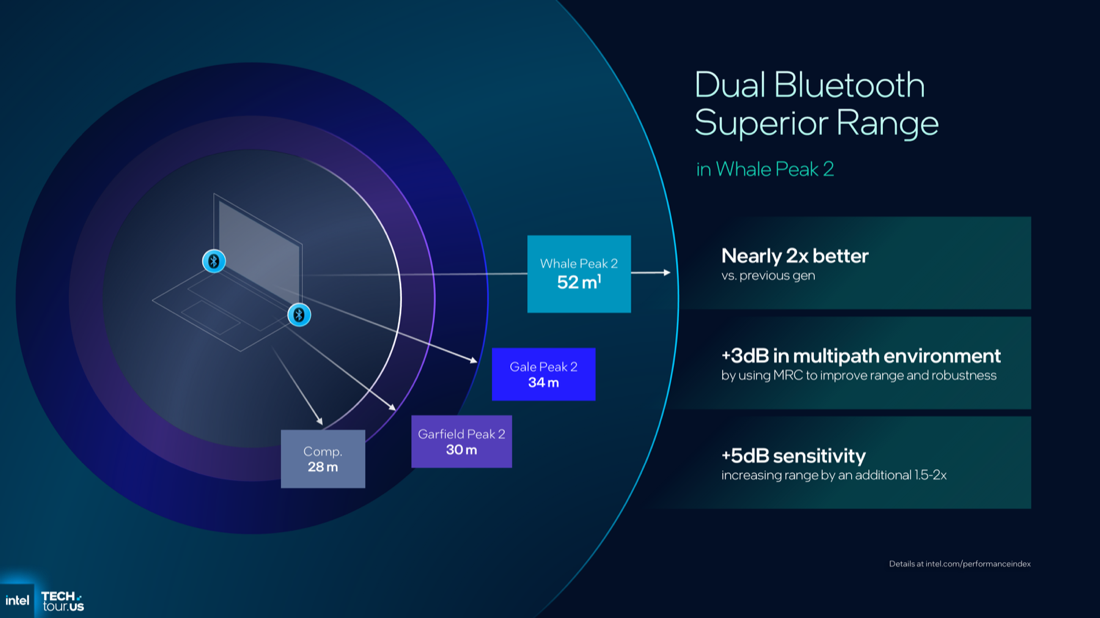 Dual Bluetooth Superior Range

in Whale Peak 2

Whale Peak 2
52 m$^1$

Gale Peak 2
34 m

Garfield Peak 2
30 m

Comp.
28 m

Nearly 2x better
vs. previous gen

+3dB in multipath environment
by using MRC to improve range and robustness

+5dB sensitivity
increasing range by an additional 1.5-2x

Details at intel.com/performanceindex

intel TECH tour.US